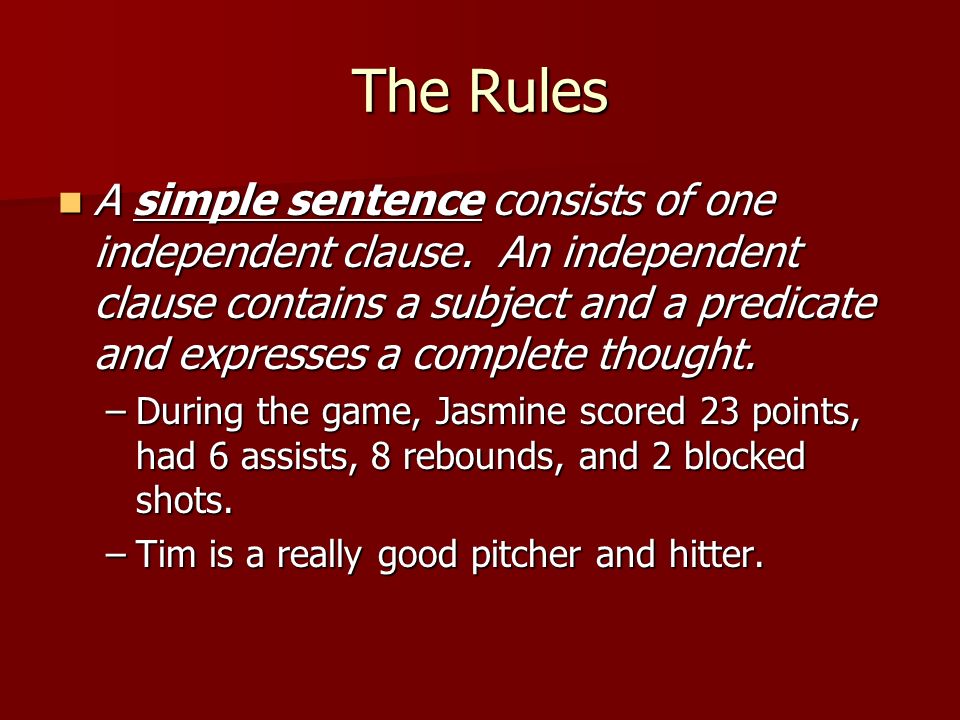 The Rules

A simple sentence consists of one independent clause. An independent clause contains a subject and a predicate and expresses a complete thought.

– During the game, Jasmine scored 23 points, had 6 assists, 8 rebounds, and 2 blocked shots.

– Tim is a really good pitcher and hitter.